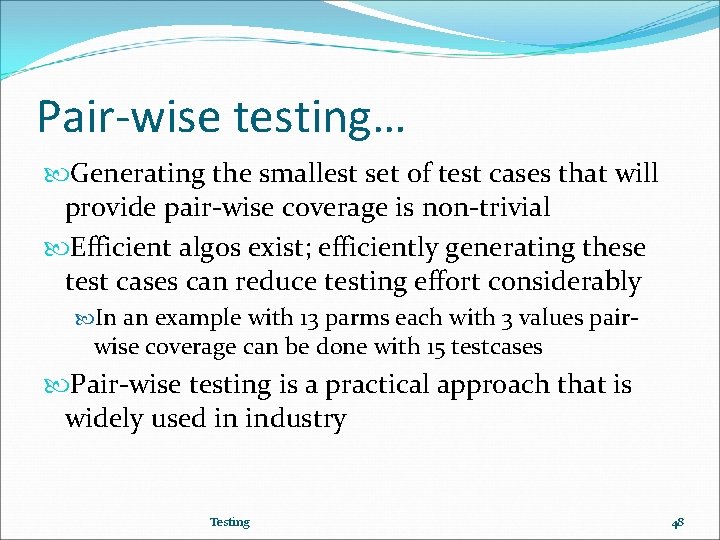 Pair-wise testing…

Generating the smallest set of test cases that will provide pair-wise coverage is non-trivial

Efficient algos exist; efficiently generating these test cases can reduce testing effort considerably

In an example with 13 parms each with 3 values pair-wise coverage can be done with 15 testcases

Pair-wise testing is a practical approach that is widely used in industry

Testing

48